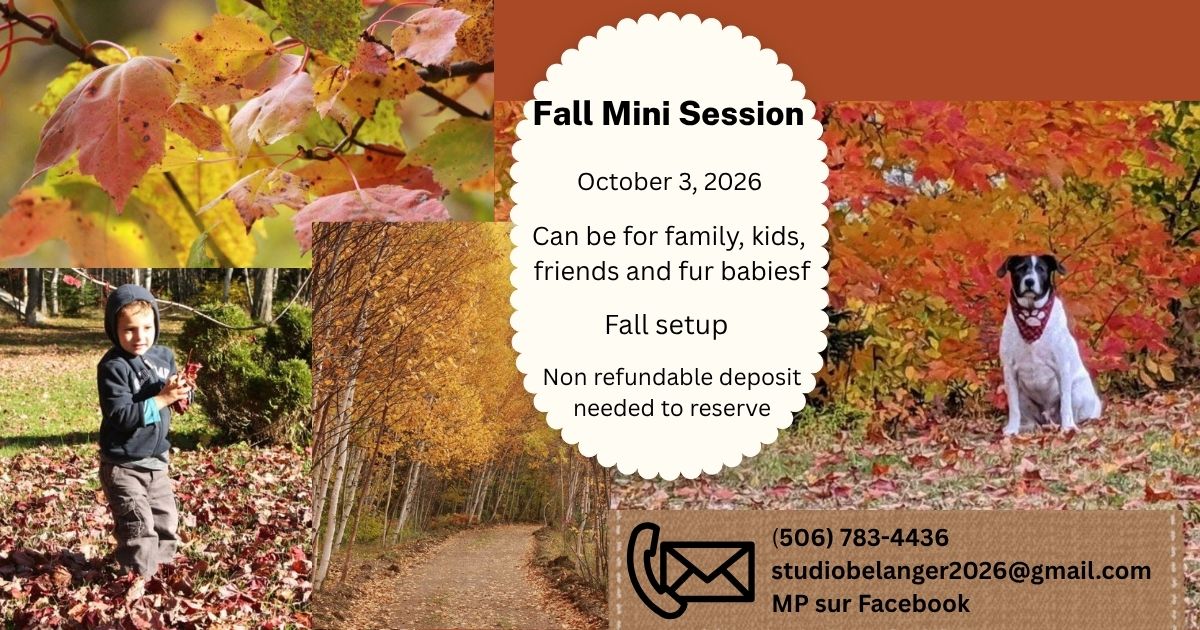 Fall Mini Session

October 3, 2026

Can be for family, kids, friends and fur babiesf

Fall setup

Non refundable deposit needed to reserve

(506) 783-4436
studiobelanger2026@gmail.com
MP sur Facebook